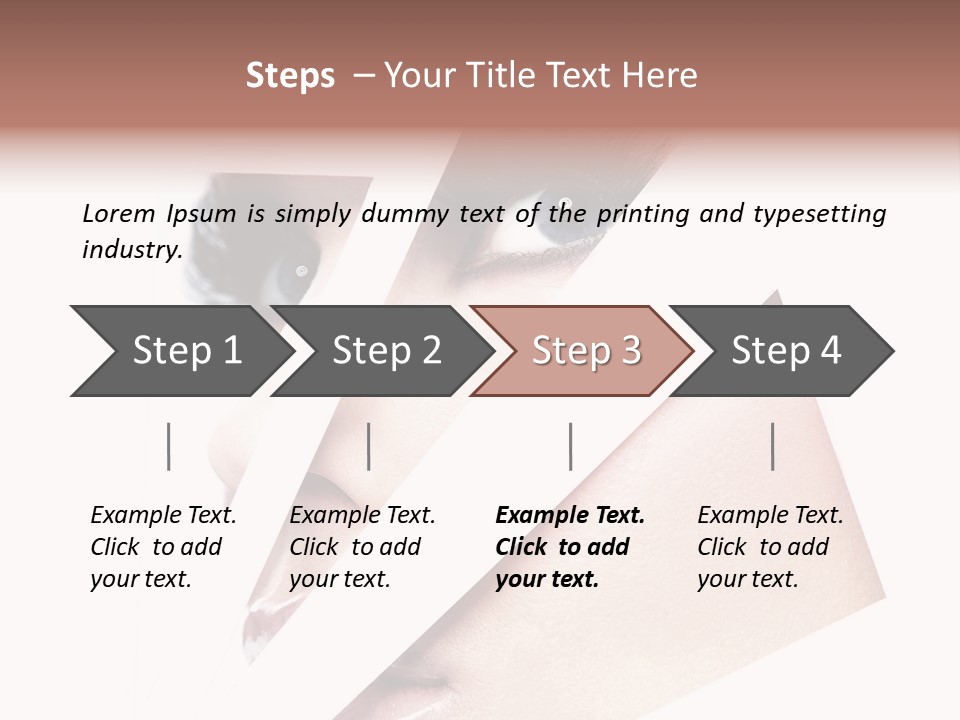 Steps – Your Title Text Here

Lorem Ipsum is simply dummy text of the printing and typesetting industry.

Step 1

Step 2

Step 3

Step 4

Example Text. Click to add your text.

Example Text. Click to add your text.

Example Text. Click to add your text.

Example Text. Click to add your text.